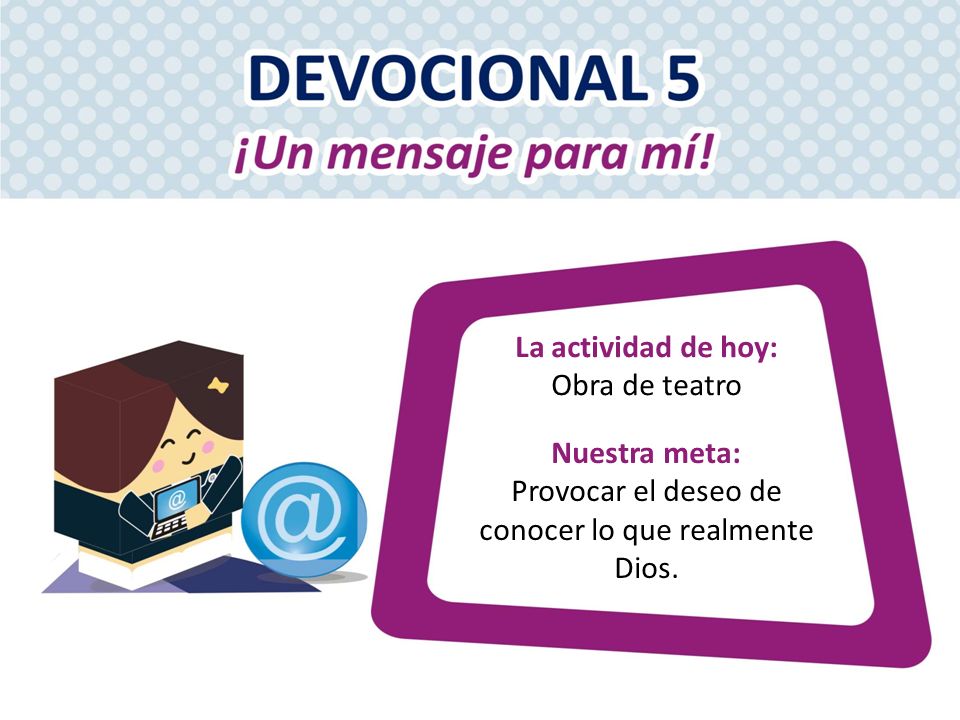 DEVOCIONAL 5
¡Un mensaje para mí!

La actividad de hoy:
Obra de teatro

Nuestra meta:
Provocar el deseo de conocer lo que realmente Dios.

@

@